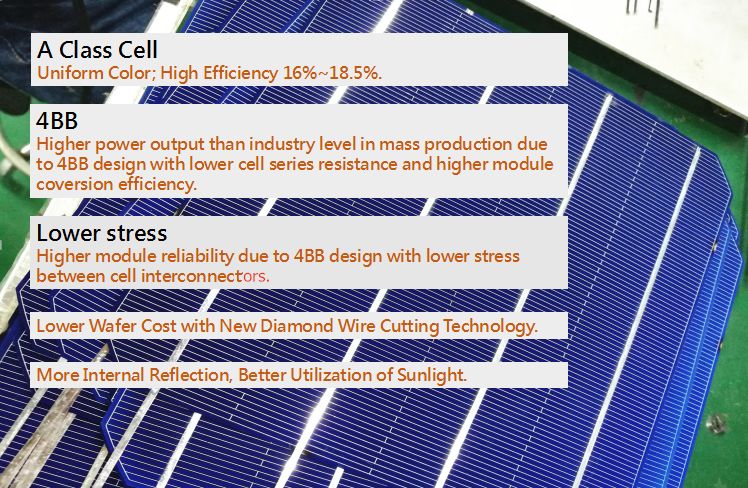 A Class Cell
Uniform Color; High Efficiency 16%~18.5%.

4BB
Higher power output than industry level in mass production due to 4BB design with lower cell series resistance and higher module coversion efficiency.

Lower stress
Higher module reliability due to 4BB design with lower stress between cell interconnectors.

Lower Wafer Cost with New Diamond Wire Cutting Technology.

More Internal Reflection, Better Utilization of Sunlight.